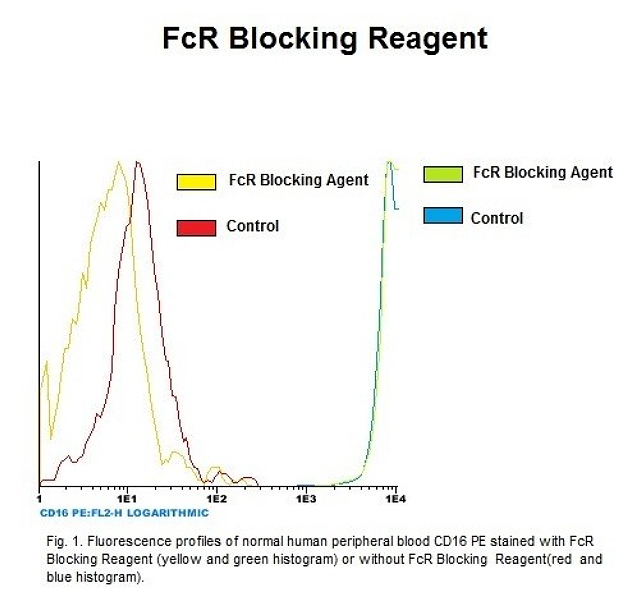 FcR Blocking Reagent

FcR Blocking Agent

Control

FcR Blocking Agent

Control

1

1E1

1E2

1E3

1E4

CD16 PE:FL2-H LOGARITHMIC

Fig. 1. Fluorescence profiles of normal human peripheral blood CD16 PE stained with FcR Blocking Reagent (yellow and green histogram) or without FcR Blocking Reagent(red and blue histogram).